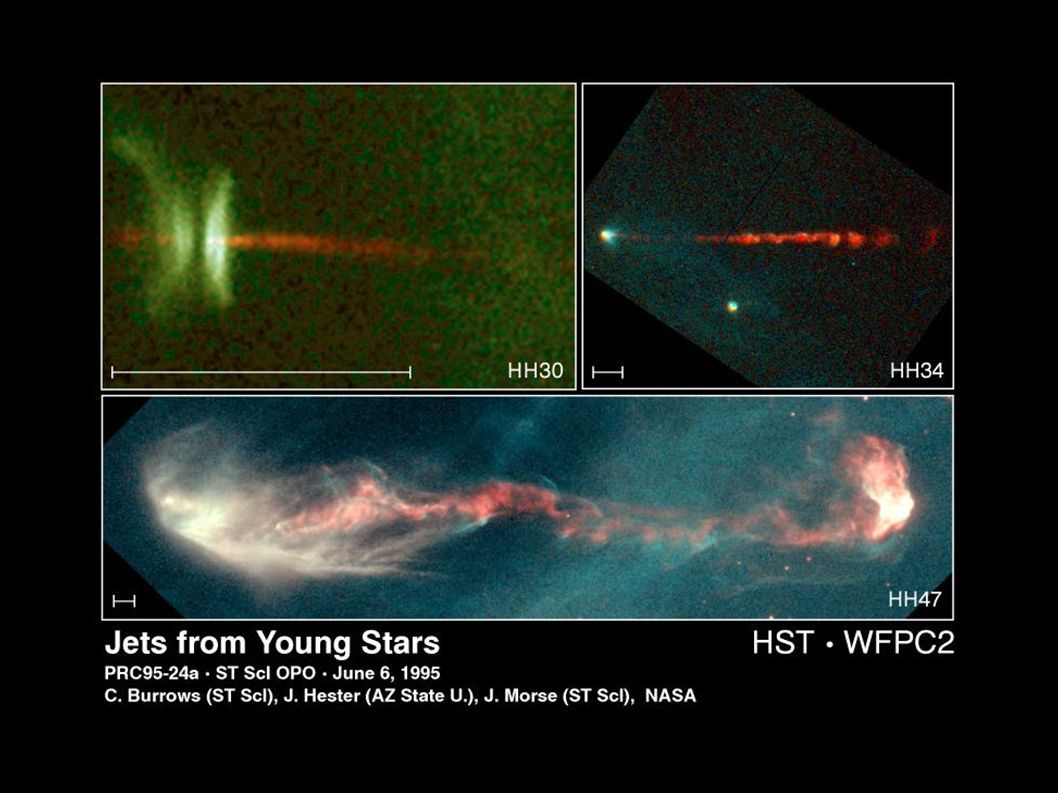 HH30

HH34

HH47

Jets from Young Stars

HST • WFPC2

PRC95-24a • ST ScI OPO • June 6, 1995

C. Burrows (ST ScI), J. Hester (AZ State U.), J. Morse (ST ScI), NASA